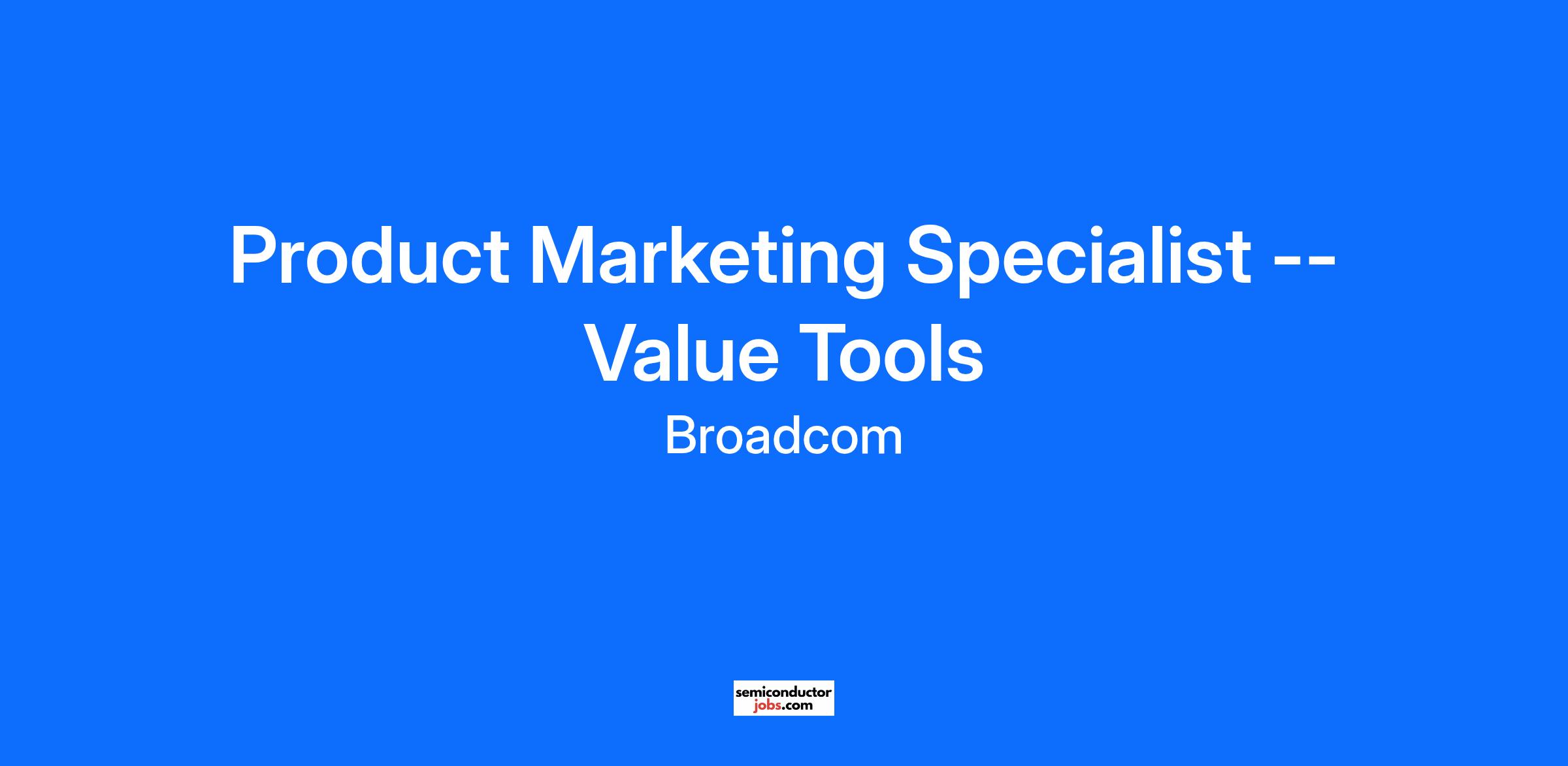 Product Marketing Specialist -- Value Tools

Broadcom

semiconductor
jobs.com